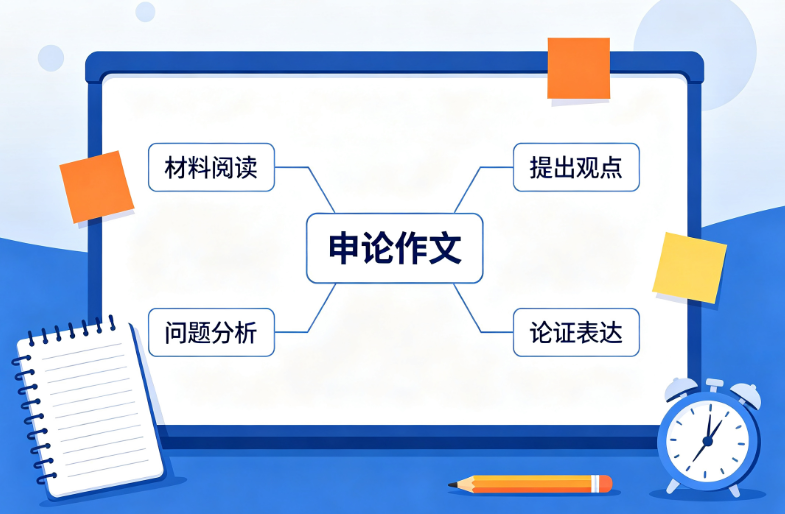 材料阅读

提出观点

申论作文

问题分析

论证表达